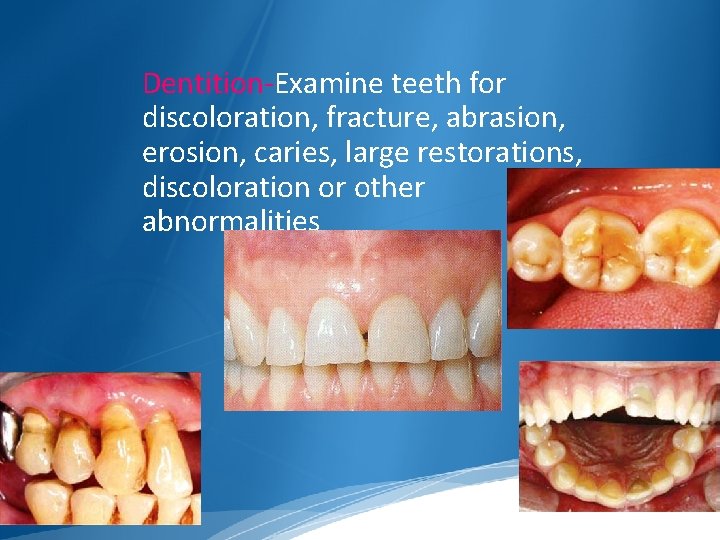 Dentition-Examine teeth for discoloration, fracture, abrasion, erosion, caries, large restorations, discoloration or other abnormalities